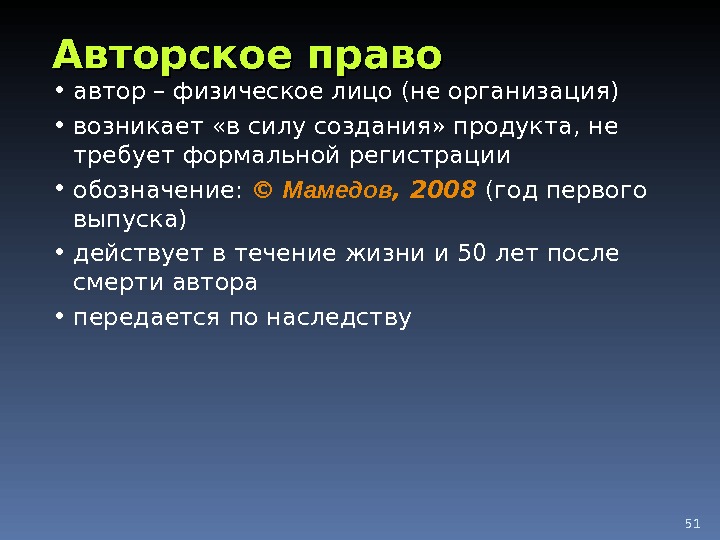 Авторское право

• автор – физическое лицо (не организация)
• возникает «в силу создания» продукта, не требует формальной регистрации
• обозначение: © Мамедов, 2008 (год первого выпуска)
• действует в течение жизни и 50 лет после смерти автора
• передается по наследству

51